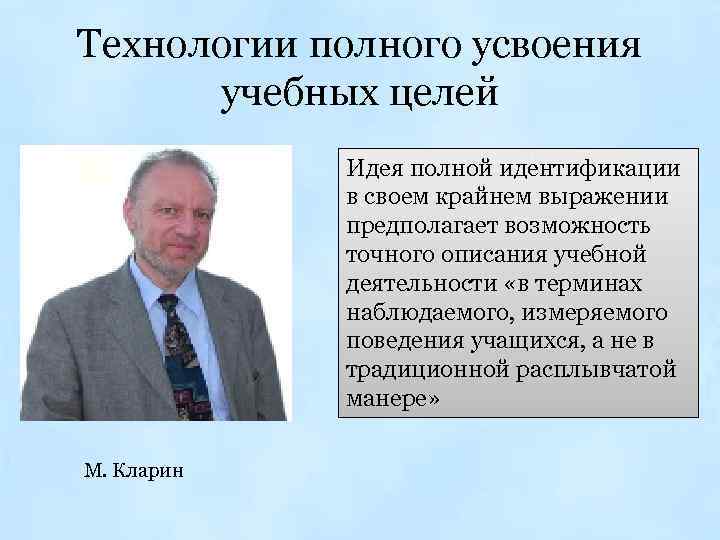 Технологии полного усвоения учебных целей

Идея полной идентификации в своем крайнем выражении предполагает возможность точного описания учебной деятельности «в терминах наблюдаемого, измеряемого поведения учащихся, а не в традиционной расплывчатой манере»

М. Кларин